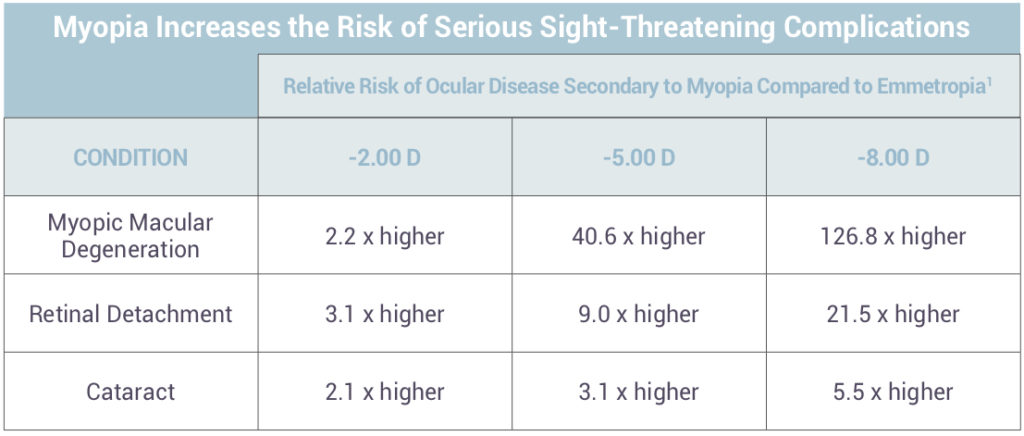 Myopia Increases the Risk of Serious Sight-Threatening Complications

| | Relative Risk of Ocular Disease Secondary to Myopia Compared to Emmetropia$^1$ | | |
|---|---|---|---|
| CONDITION | -2.00 D | -5.00 D | -8.00 D |
| Myopic Macular Degeneration | 2.2 x higher | 40.6 x higher | 126.8 x higher |
| Retinal Detachment | 3.1 x higher | 9.0 x higher | 21.5 x higher |
| Cataract | 2.1 x higher | 3.1 x higher | 5.5 x higher |